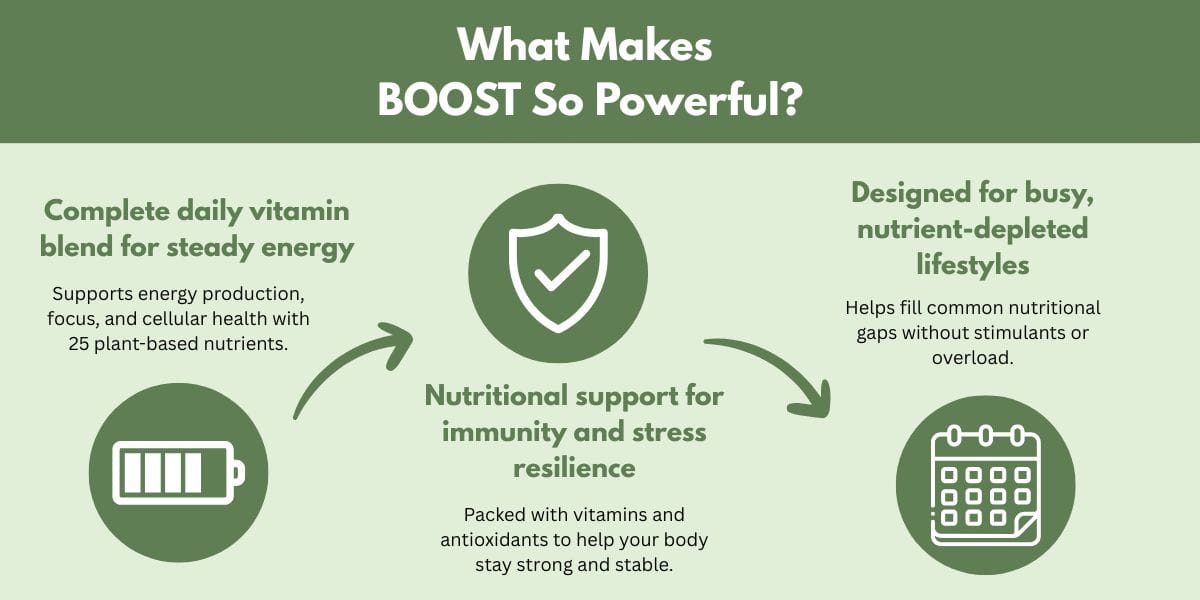 What Makes
BOOST So Powerful?

Complete daily vitamin blend for steady energy

Supports energy production, focus, and cellular health with 25 plant-based nutrients.

Nutritional support for immunity and stress resilience

Packed with vitamins and antioxidants to help your body stay strong and stable.

Designed for busy, nutrient-depleted lifestyles

Helps fill common nutritional gaps without stimulants or overload.